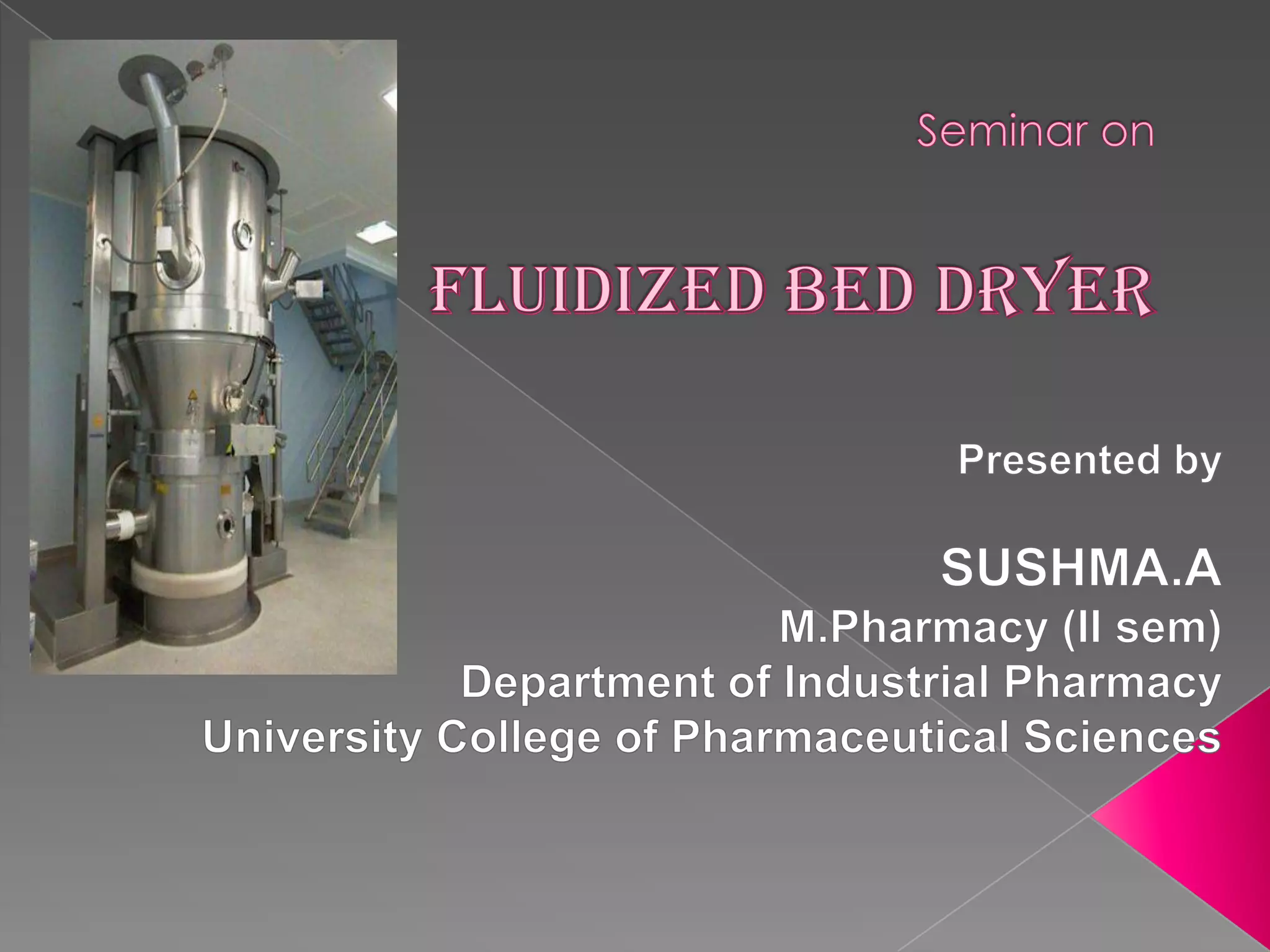 Seminar on

FLUIDIZED BED DRYER

Presented by

SUSHMA.A
M.Pharmacy (II sem)
Department of Industrial Pharmacy
University College of Pharmaceutical Sciences